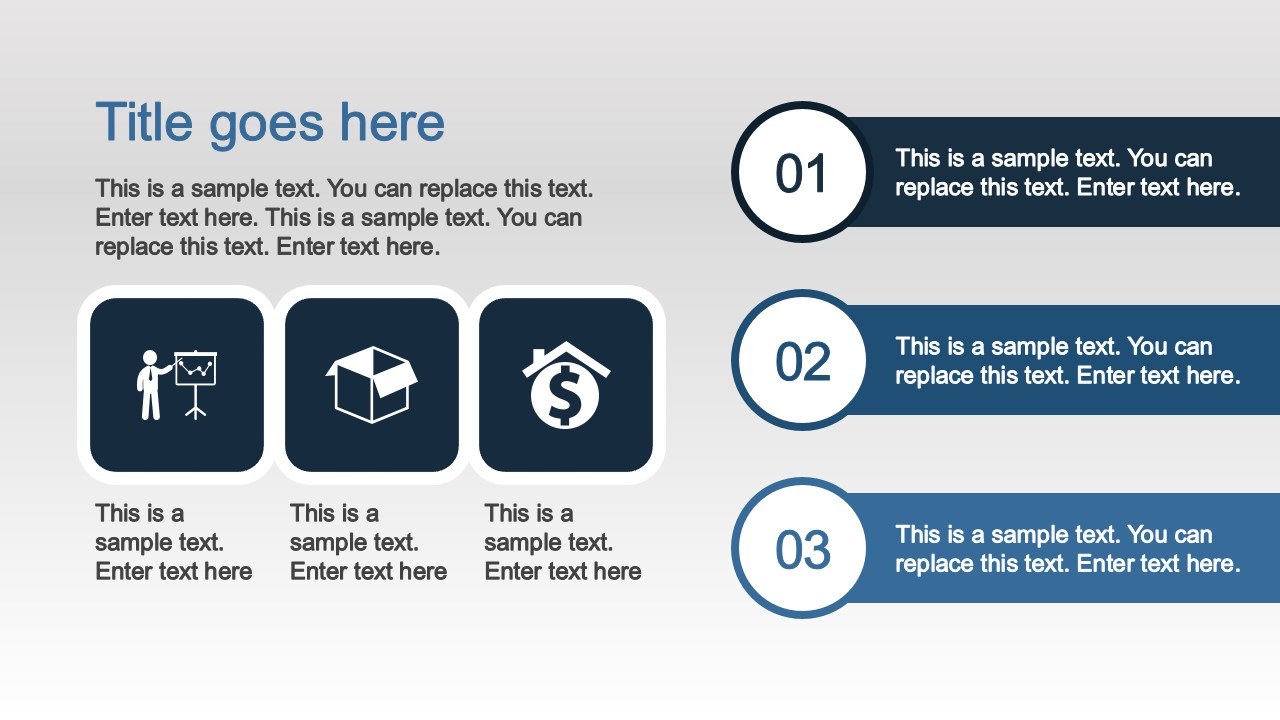 Title goes here

This is a sample text. You can replace this text. Enter text here. This is a sample text. You can replace this text. Enter text here.

This is a sample text. Enter text here

This is a sample text. Enter text here

This is a sample text. Enter text here

01

This is a sample text. You can replace this text. Enter text here.

02

This is a sample text. You can replace this text. Enter text here.

03

This is a sample text. You can replace this text. Enter text here.